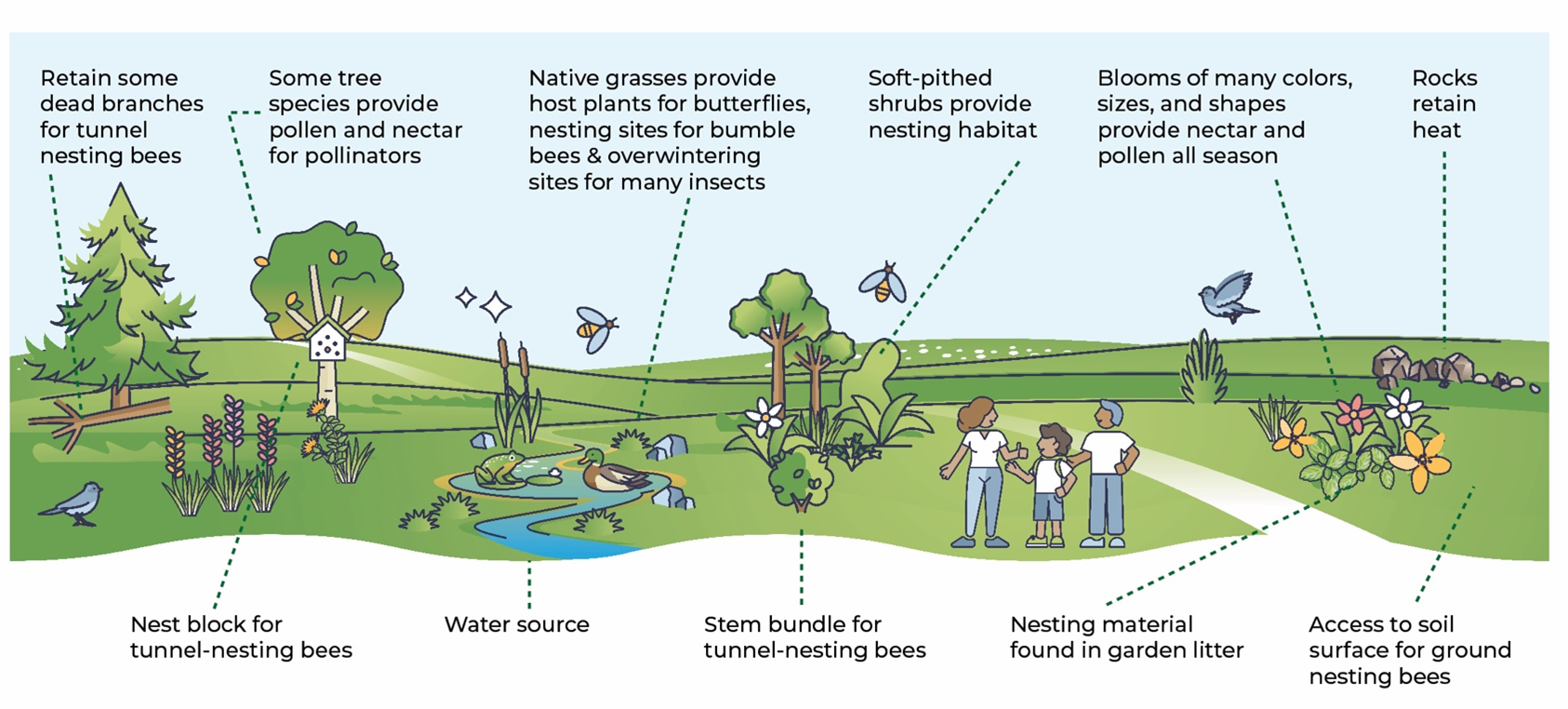 Retain some dead branches for tunnel nesting bees

Some tree species provide pollen and nectar for pollinators

Native grasses provide host plants for butterflies, nesting sites for bumble bees & overwintering sites for many insects

Soft-pithed shrubs provide nesting habitat

Blooms of many colors, sizes, and shapes provide nectar and pollen all season

Rocks retain heat

Nest block for tunnel-nesting bees

Water source

Stem bundle for tunnel-nesting bees

Nesting material found in garden litter

Access to soil surface for ground nesting bees